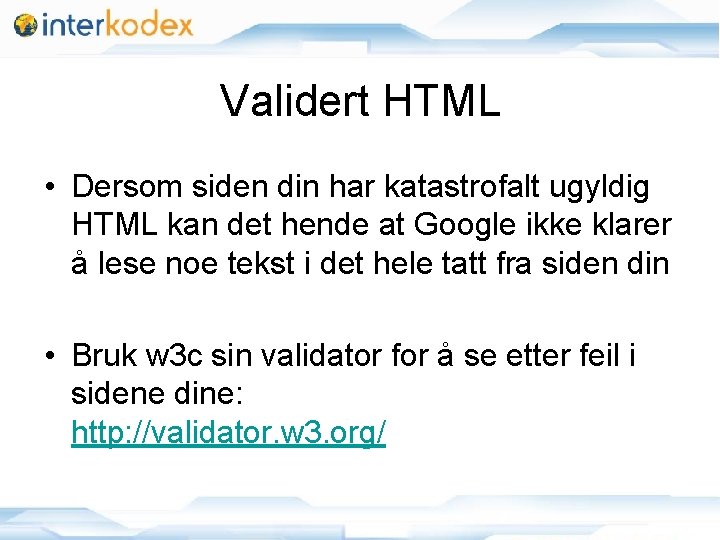 interkodex

Validert HTML

• Dersom siden din har katastrofalt ugyldig HTML kan det hende at Google ikke klarer å lese noe tekst i det hele tatt fra siden din

• Bruk w3c sin validator for å se etter feil i sidene dine: http://validator.w3.org/